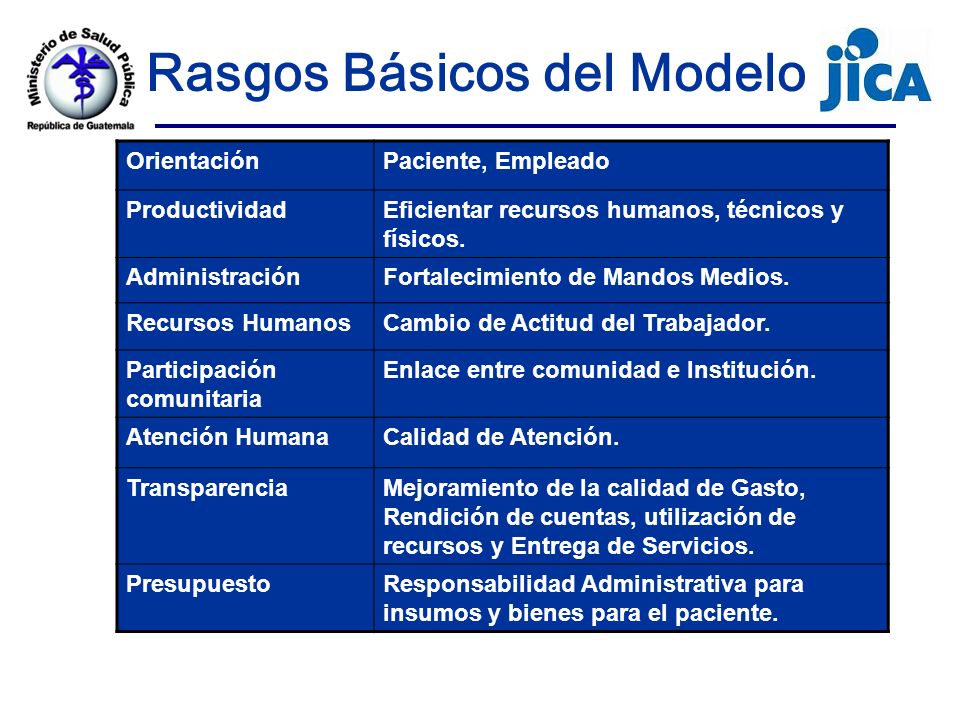 Ministerio de Salud Pública
República de Guatemala

Rasgos Básicos del Modelo

JICA

| Orientación | Paciente, Empleado |
|---|---|
| Productividad | Eficientar recursos humanos, técnicos y físicos. |
| Administración | Fortalecimiento de Mandos Medios. |
| Recursos Humanos | Cambio de Actitud del Trabajador. |
| Participación comunitaria | Enlace entre comunidad e Institución. |
| Atención Humana | Calidad de Atención. |
| Transparencia | Mejoramiento de la calidad de Gasto, Rendición de cuentas, utilización de recursos y Entrega de Servicios. |
| Presupuesto | Responsabilidad Administrativa para insumos y bienes para el paciente. |